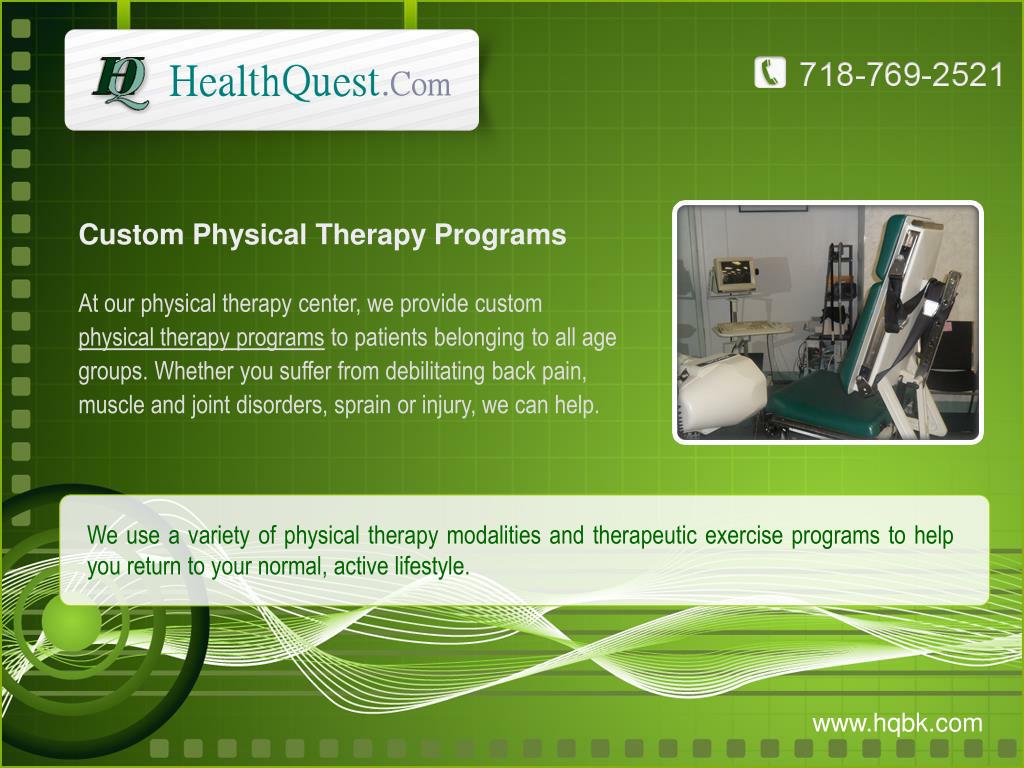 HQ HealthQuest.Com

718-769-2521

Custom Physical Therapy Programs

At our physical therapy center, we provide custom physical therapy programs to patients belonging to all age groups. Whether you suffer from debilitating back pain, muscle and joint disorders, sprain or injury, we can help.

We use a variety of physical therapy modalities and therapeutic exercise programs to help you return to your normal, active lifestyle.

www.hqbk.com